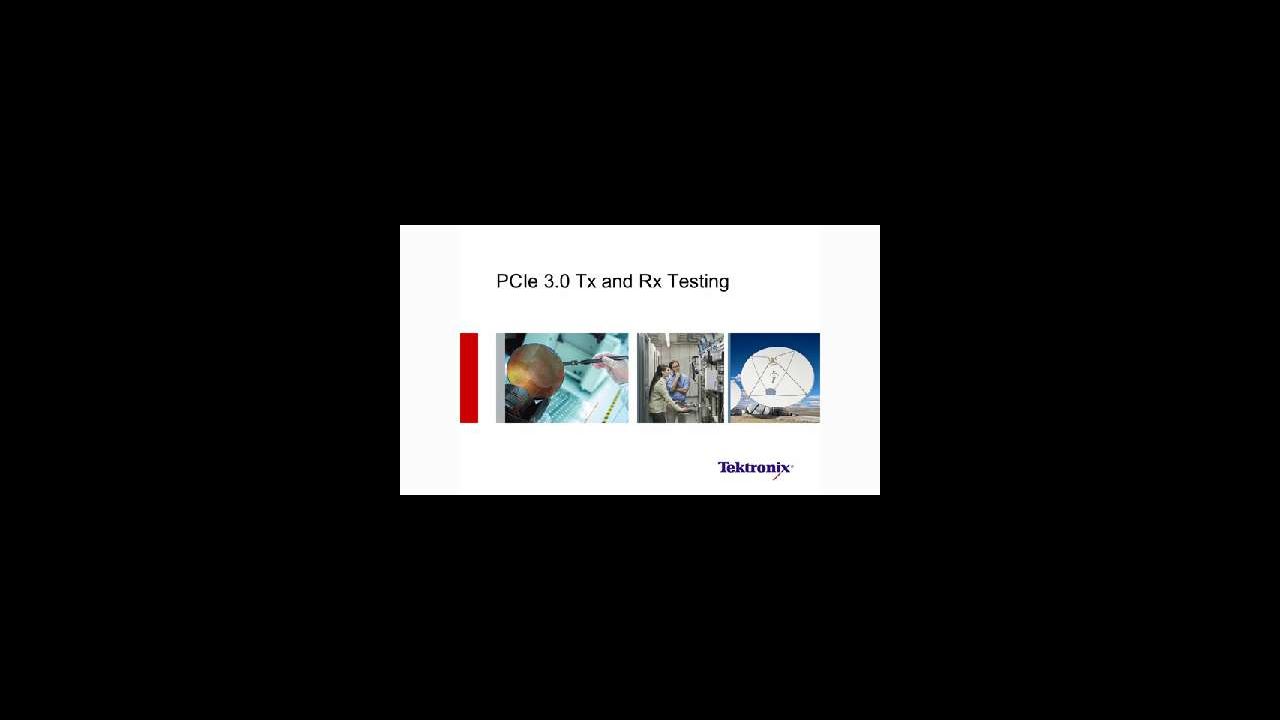 PCIe 3.0 Tx and Rx Testing

Tektronix